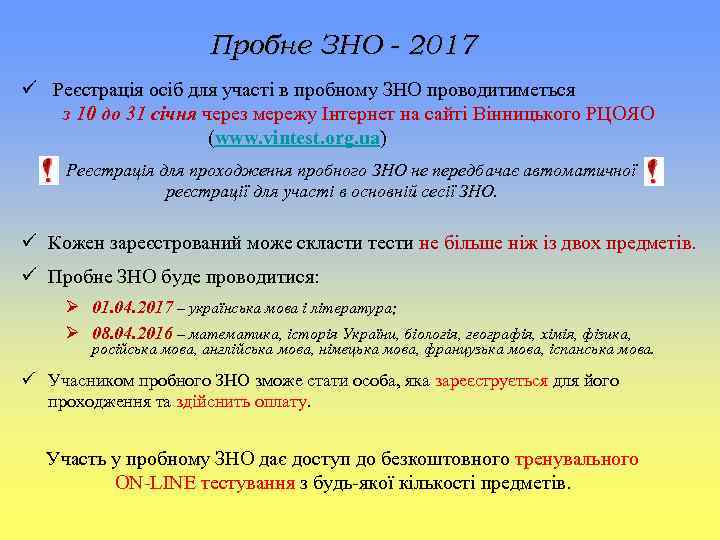 Пробне ЗНО - 2017

✓ Реєстрація осіб для участі в пробному ЗНО проводитиметься з 10 до 31 січня через мережу Інтернет на сайті Вінницького РЦОЯО (www.vintest.org.ua)

! Реєстрація для проходження пробного ЗНО не передбачає автоматичної реєстрації для участі в основній сесії ЗНО. !

✓ Кожен зареєстрований може скласти тести не більше ніж із двох предметів.

✓ Пробне ЗНО буде проводитися:

➢ 01.04.2017 – українська мова і література;

➢ 08.04.2016 – математика, історія України, біологія, географія, хімія, фізика, російська мова, англійська мова, німецька мова, французька мова, іспанська мова.

✓ Учасником пробного ЗНО зможе стати особа, яка зареєструється для його проходження та здійснить оплату.

Участь у пробному ЗНО дає доступ до безкоштовного тренувального ON-LINE тестування з будь-якої кількості предметів.